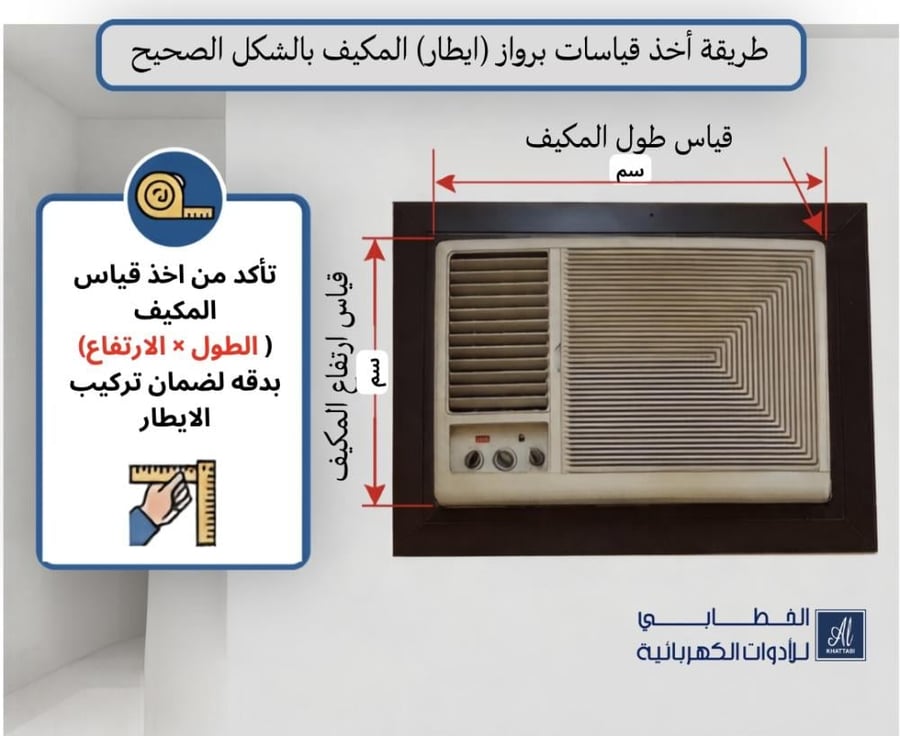 طريقة أخذ قياسات برواز (ايطار) المكيف بالشكل الصحيح

قياس طول المكيف

سم

قياس ارتفاع المكيف

سم

تأكد من اخذ قياس المكيف ( الطول × الارتفاع) بدقه لضمان تركيب الايطار

الخطابي
للأدوات الكهربائية

Al
KHATTABI